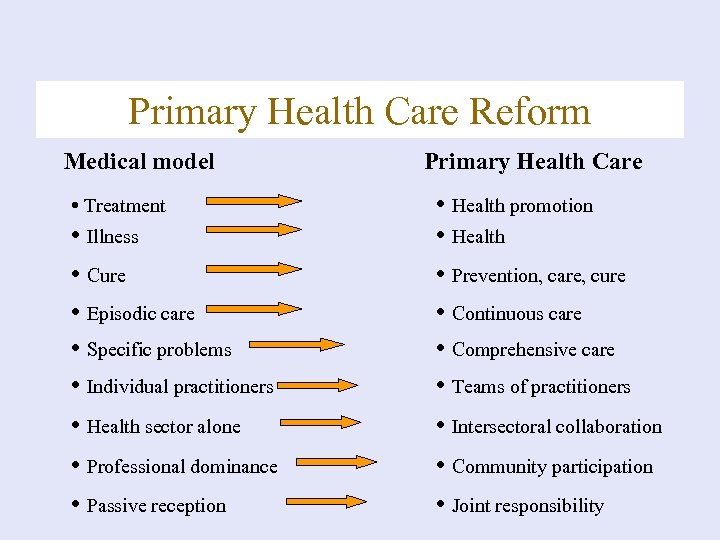 Primary Health Care Reform

Medical model

• Treatment
• Illness
• Cure
• Episodic care
• Specific problems
• Individual practitioners
• Health sector alone
• Professional dominance
• Passive reception

Primary Health Care

• Health promotion
• Health
• Prevention, care, cure
• Continuous care
• Comprehensive care
• Teams of practitioners
• Intersectoral collaboration
• Community participation
• Joint responsibility